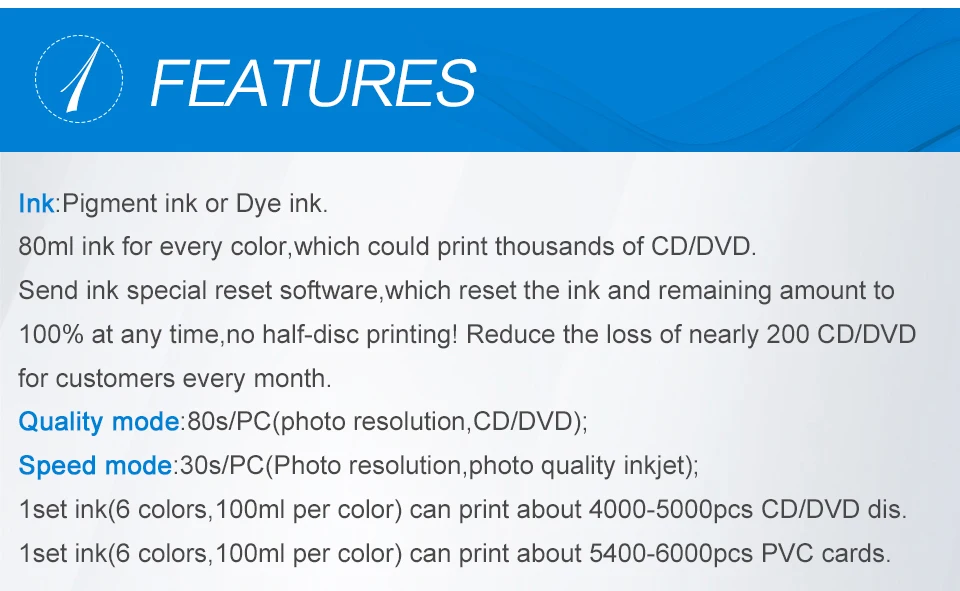 FEATURES

Ink:Pigment ink or Dye ink.
80ml ink for every color,which could print thousands of CD/DVD.
Send ink special reset software,which reset the ink and remaining amount to 100% at any time,no half-disc printing! Reduce the loss of nearly 200 CD/DVD for customers every month.
Quality mode:80s/PC(photo resolution,CD/DVD);
Speed mode:30s/PC(Photo resolution,photo quality inkjet);
1set ink(6 colors,100ml per color) can print about 4000-5000pcs CD/DVD dis.
1set ink(6 colors,100ml per color) can print about 5400-6000pcs PVC cards.